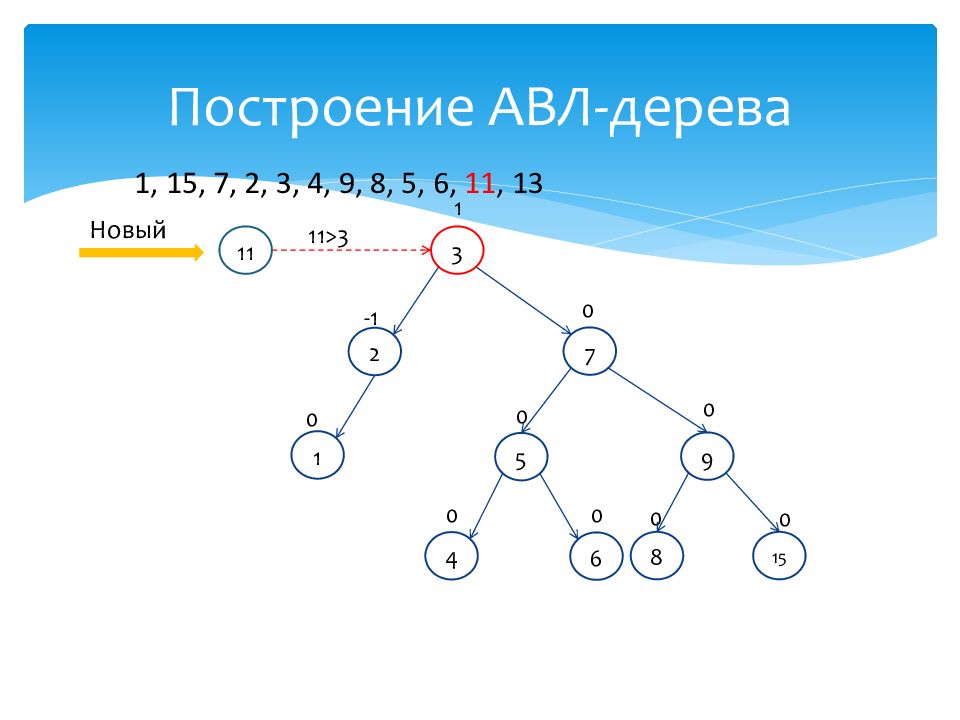 Построение АВЛ-дерева

1, 15, 7, 2, 3, 4, 9, 8, 5, 6, 11, 13

Новый

11

11>3

1

3

-1

2

0

7

0

1

0

5

0

9

0

4

0

6

0

8

0

15